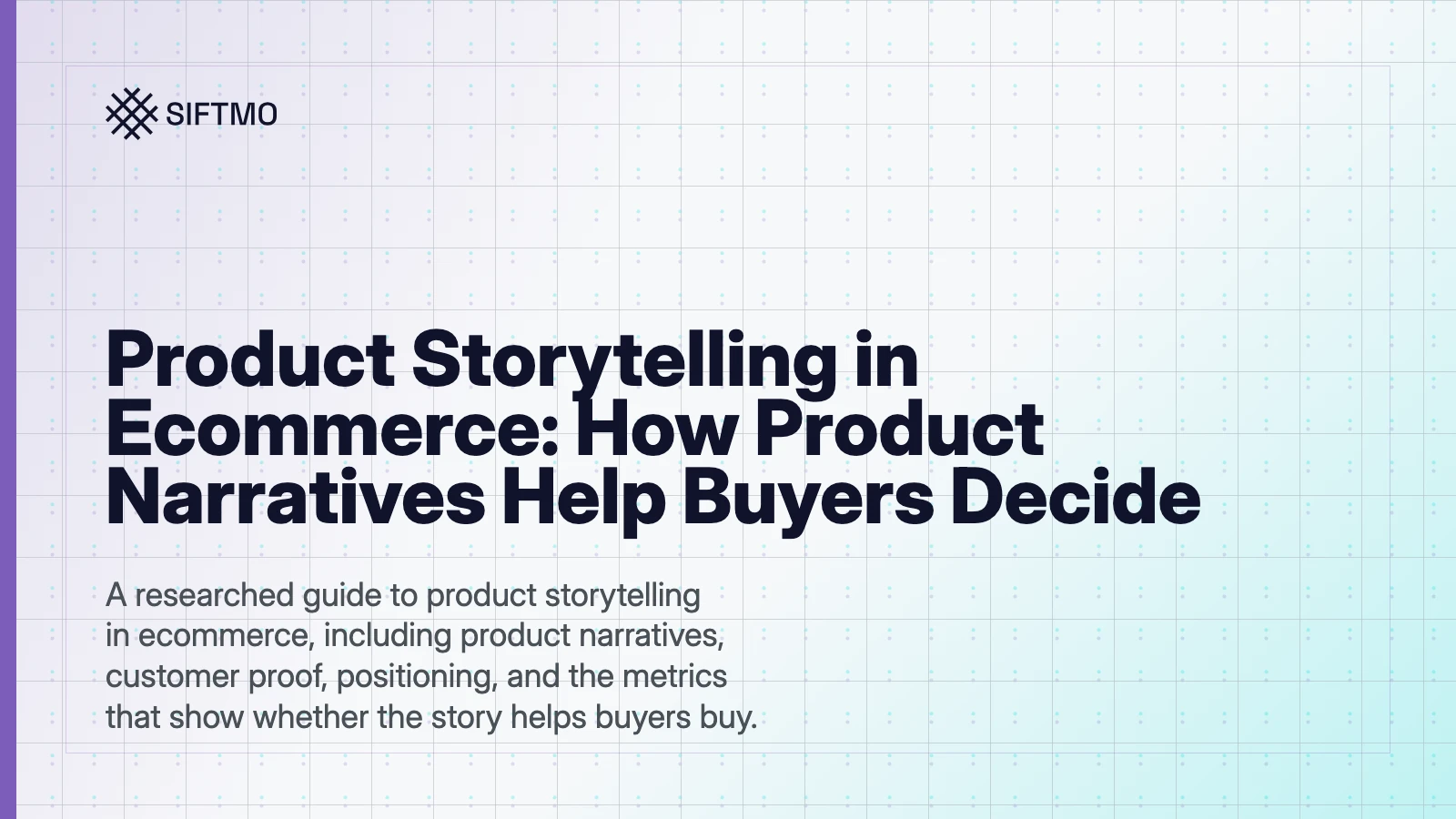 SIFTMO

Product Storytelling in Ecommerce: How Product Narratives Help Buyers Decide

A researched guide to product storytelling in ecommerce, including product narratives, customer proof, positioning, and the metrics that show whether the story helps buyers buy.